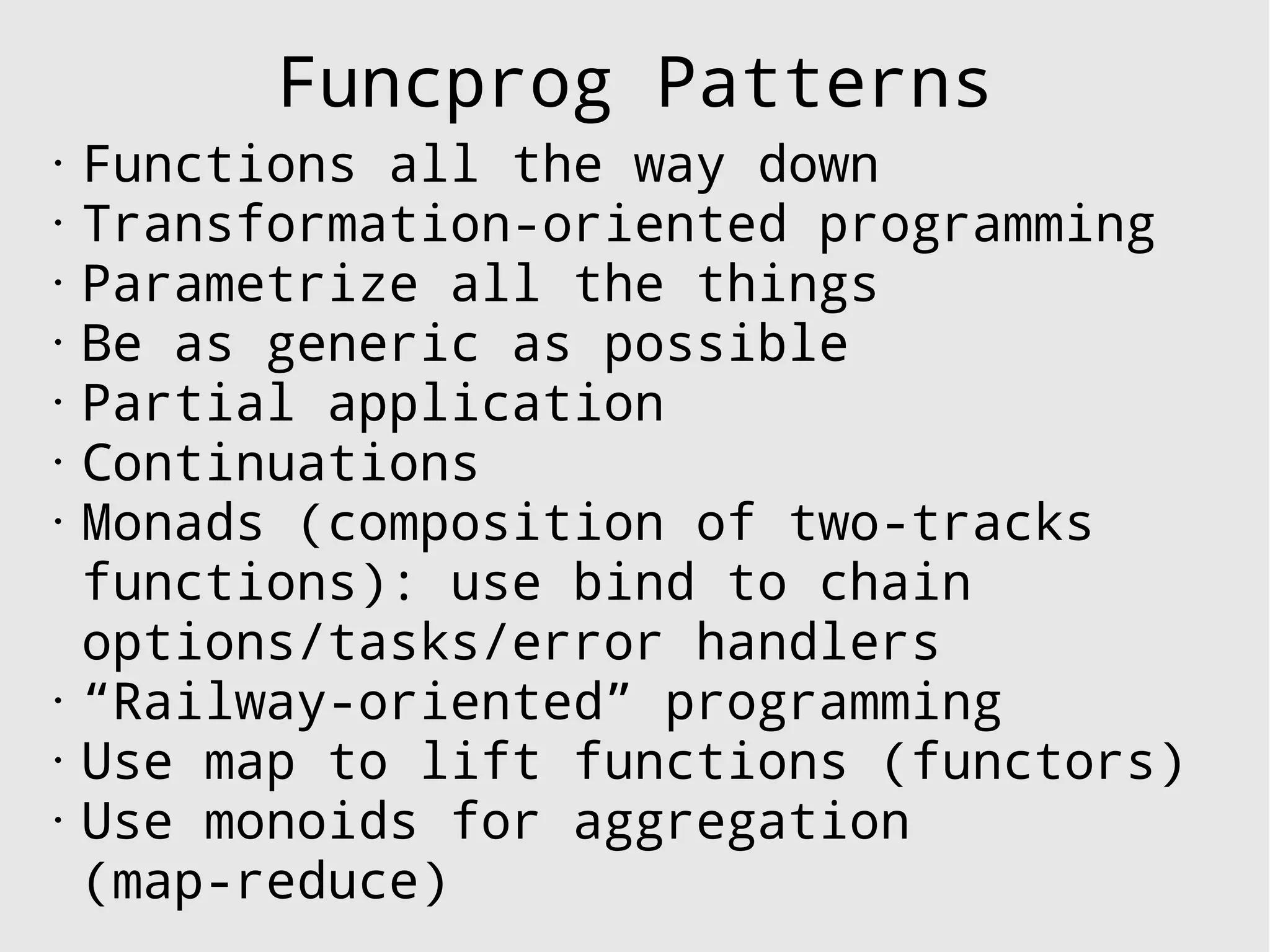 Funcprog Patterns

· Functions all the way down
· Transformation-oriented programming
· Parametrize all the things
· Be as generic as possible
· Partial application
· Continuations
· Monads (composition of two-tracks functions): use bind to chain options/tasks/error handlers
· “Railway-oriented” programming
· Use map to lift functions (functors)
· Use monoids for aggregation (map-reduce)